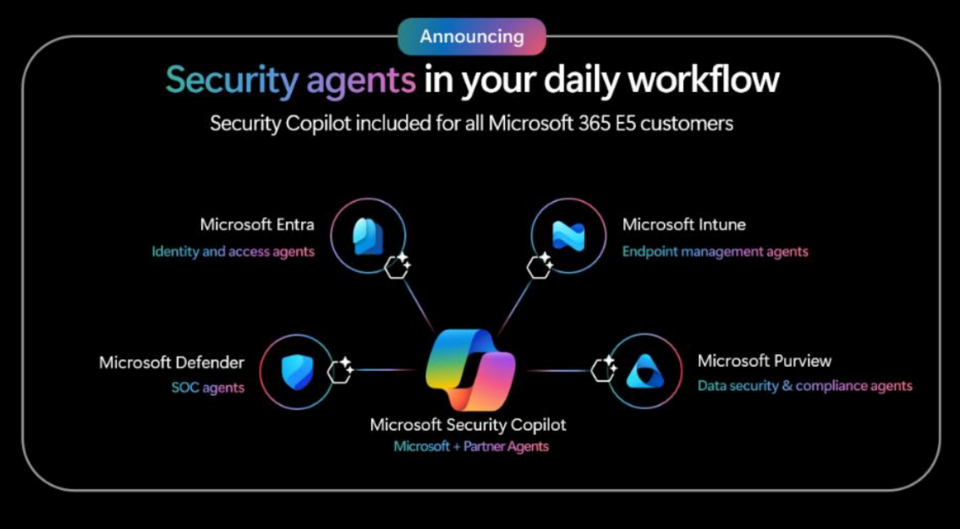 Announcing

Security agents in your daily workflow

Security Copilot included for all Microsoft 365 E5 customers

Microsoft Entra
Identity and access agents

Microsoft Intune
Endpoint management agents

Microsoft Defender
SOC agents

Microsoft Purview
Data security & compliance agents

Microsoft Security Copilot
Microsoft + Partner Agents